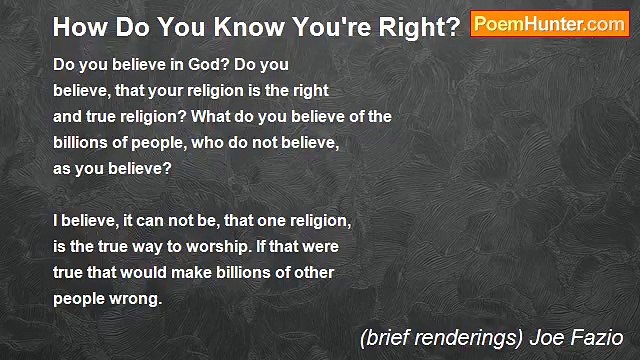 How Do You Know You're Right?

PoemHunter.com

Do you believe in God? Do you
believe, that your religion is the right
and true religion? What do you believe of the
billions of people, who do not believe,
as you believe?

I believe, it can not be, that one religion,
is the true way to worship. If that were
true that would make billions of other
people wrong.

(brief renderings) Joe Fazio